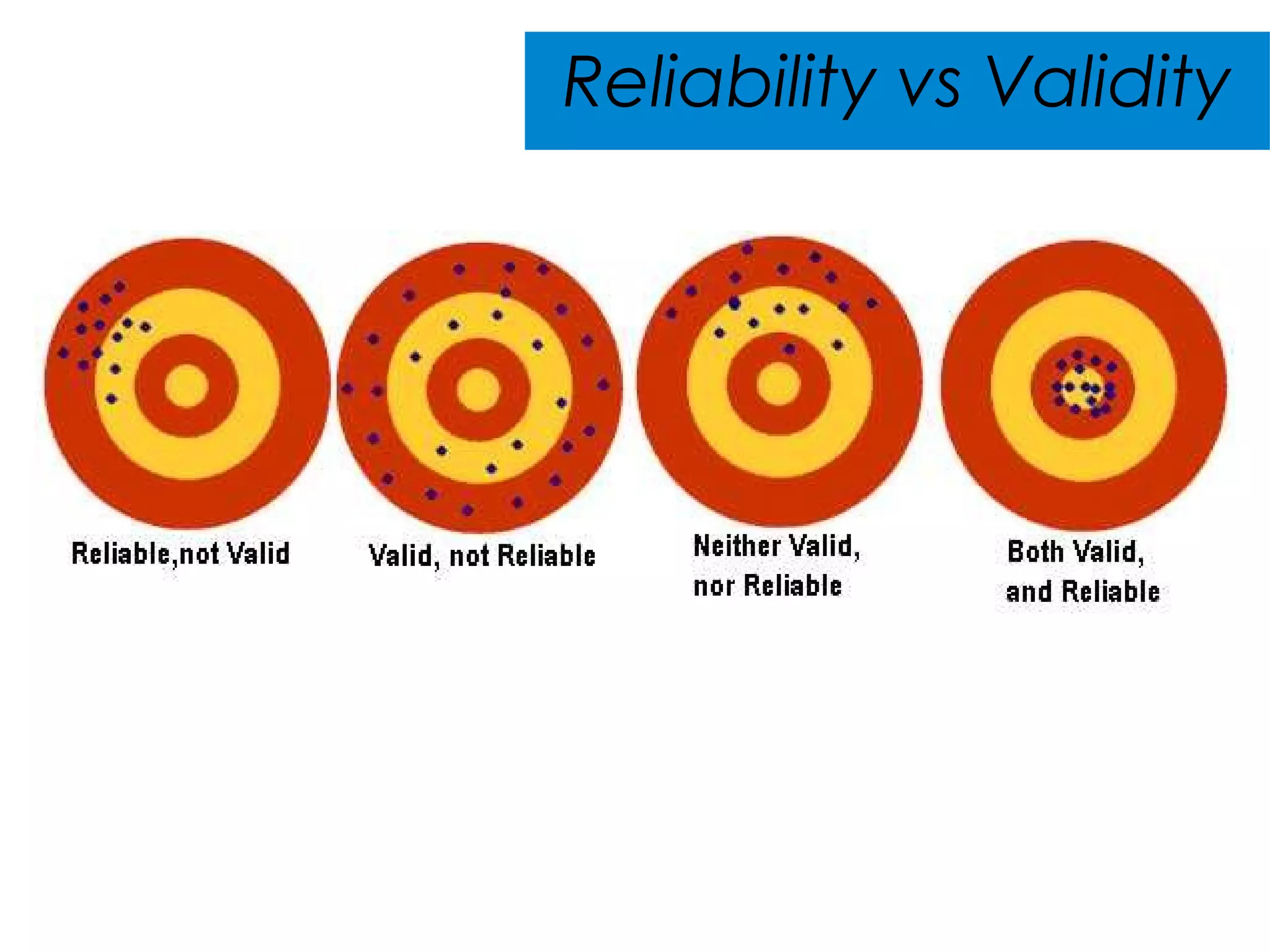 Reliability vs Validity

Reliable,not Valid

Valid, not Reliable

Neither Valid, nor Reliable

Both Valid, and Reliable